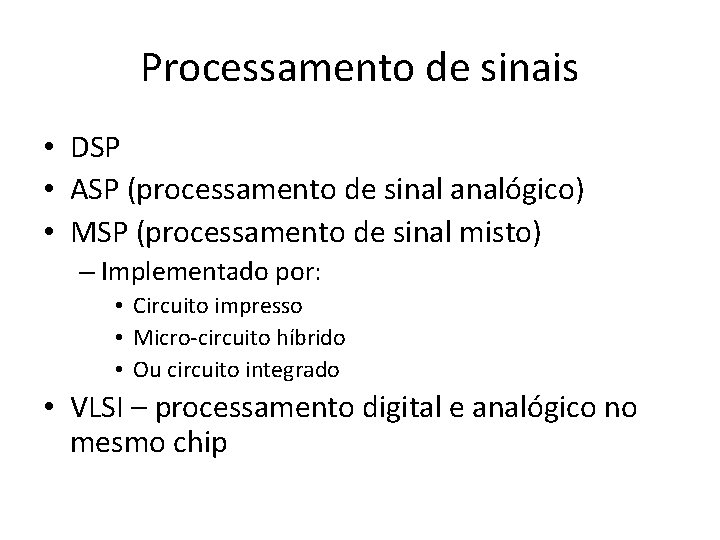 Processamento de sinais

• DSP
• ASP (processamento de sinal analógico)
• MSP (processamento de sinal misto)
– Implementado por:
• Circuito impresso
• Micro-circuito híbrido
• Ou circuito integrado
• VLSI – processamento digital e analógico no mesmo chip